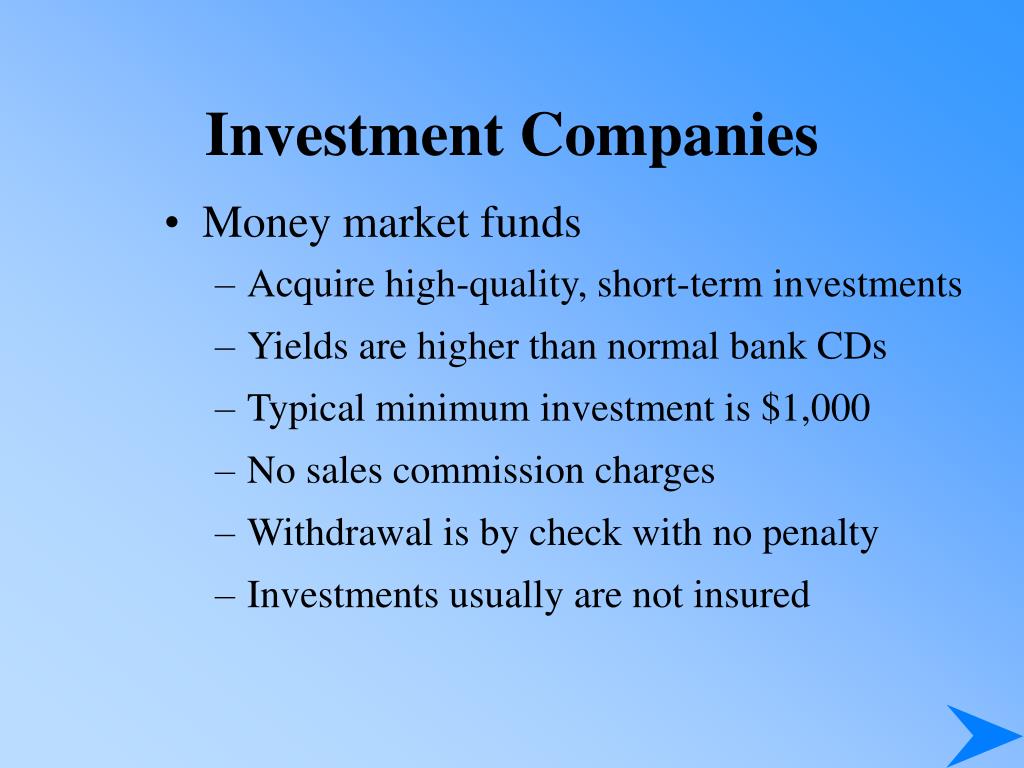 Investment Companies

• Money market funds
  – Acquire high-quality, short-term investments
  – Yields are higher than normal bank CDs
  – Typical minimum investment is \$1,000
  – No sales commission charges
  – Withdrawal is by check with no penalty
  – Investments usually are not insured